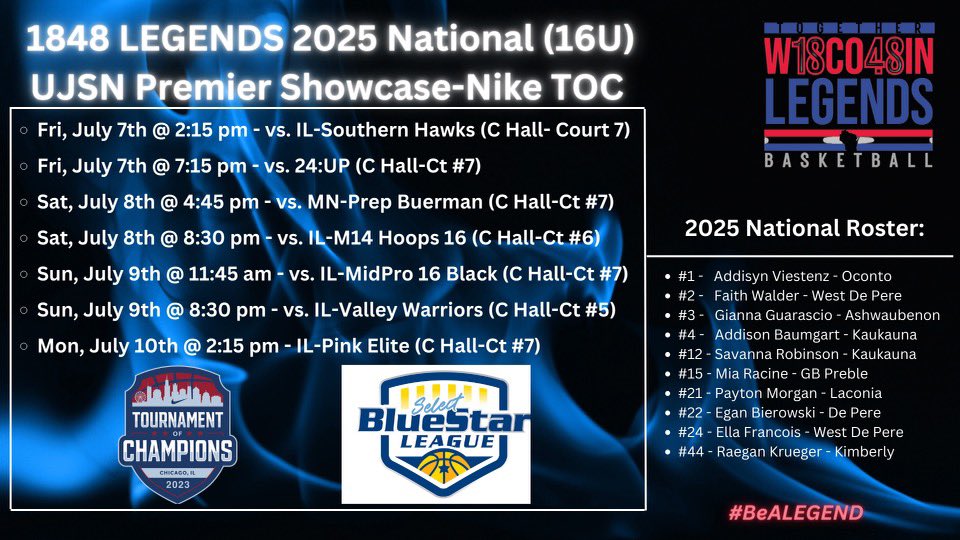 1848 LEGENDS 2025 National (16U)
UJSN Premier Showcase-Nike TOC

○ Fri, July 7th @ 2:15 pm - vs. IL-Southern Hawks (C Hall- Court 7)
○ Fri, July 7th @ 7:15 pm - vs. 24:UP (C Hall-Ct #7)
○ Sat, July 8th @ 4:45 pm - vs. MN-Prep Buerman (C Hall-Ct #7)
○ Sat, July 8th @ 8:30 pm - vs. IL-M14 Hoops 16 (C Hall-Ct #6)
○ Sun, July 9th @ 11:45 am - vs. IL-MidPro 16 Black (C Hall-Ct #7)
○ Sun, July 9th @ 8:30 pm - vs. IL-Valley Warriors (C Hall-Ct #5)
○ Mon, July 10th @ 2:15 pm - IL-Pink Elite (C Hall-Ct #7)

TOURNAMENT OF CHAMPIONS
CHICAGO, IL
2023

Select
BlueStar
LEAGUE

TOGETHER
W18CO48IN
LEGENDS
BASKETBALL

2025 National Roster:

• #1 - Addisyn Viestenz - Oconto
• #2 - Faith Walder - West De Pere
• #3 - Gianna Guarascio - Ashwaubenon
• #4 - Addison Baumgart - Kaukauna
• #12 - Savanna Robinson - Kaukauna
• #15 - Mia Racine - GB Preble
• #21 - Payton Morgan - Laconia
• #22 - Egan Bierowski - De Pere
• #24 - Ella Francois - West De Pere
• #44 - Raegan Krueger - Kimberly

#BeALEGEND